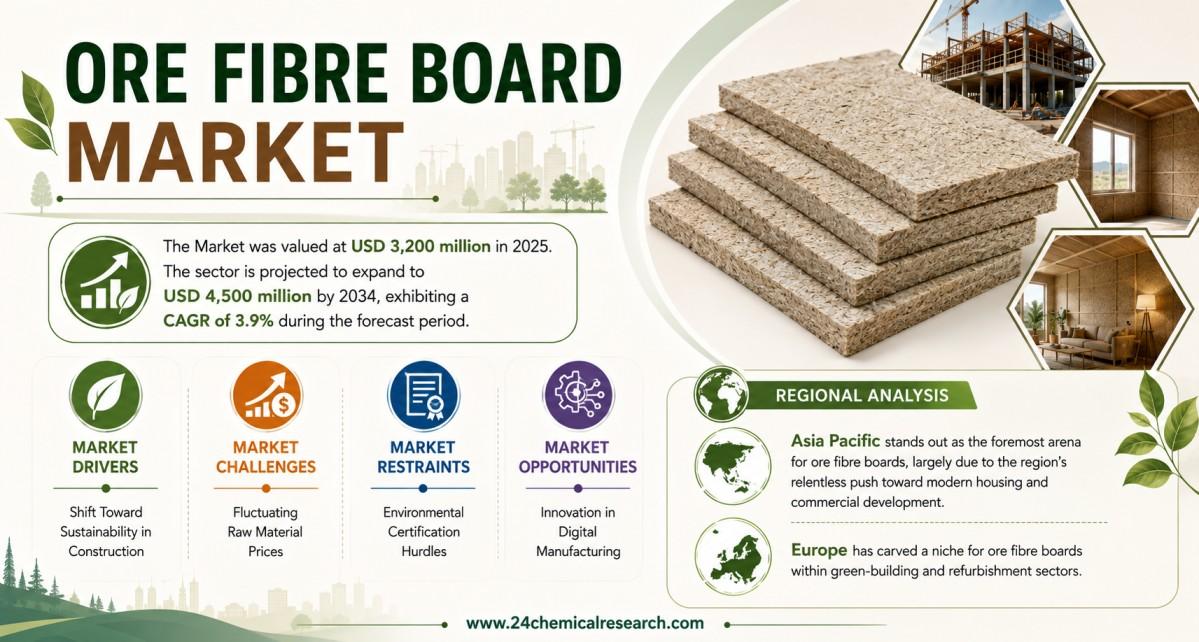 ORE FIBRE BOARD MARKET

The Market was valued at USD 3,200 million in 2025. The sector is projected to expand to USD 4,500 million by 2034, exhibiting a CAGR of 3.9% during the forecast period.

MARKET DRIVERS

Shift Toward Sustainability in Construction

MARKET CHALLENGES

Fluctuating Raw Material Prices

MARKET RESTRAINTS

Environmental Certification Hurdles

MARKET OPPORTUNITIES

Innovation in Digital Manufacturing

REGIONAL ANALYSIS

Asia Pacific stands out as the foremost arena for ore fibre boards, largely due to the region's relentless push toward modern housing and commercial development.

Europe has carved a niche for ore fibre boards within green-building and refurbishment sectors.

www.24chemicalresearch.com